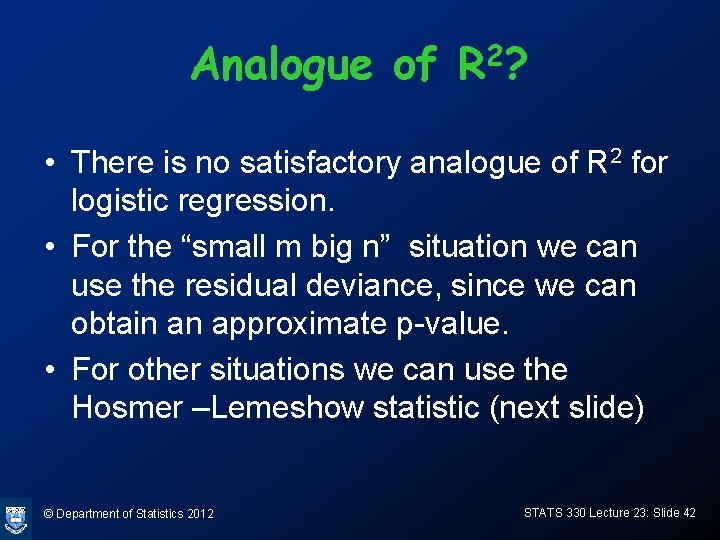 Analogue of $R^2$?

• There is no satisfactory analogue of $R^2$ for logistic regression.

• For the “small m big n” situation we can use the residual deviance, since we can obtain an approximate p-value.

• For other situations we can use the Hosmer –Lemeshow statistic (next slide)

© Department of Statistics 2012

STATS 330 Lecture 23: Slide 42